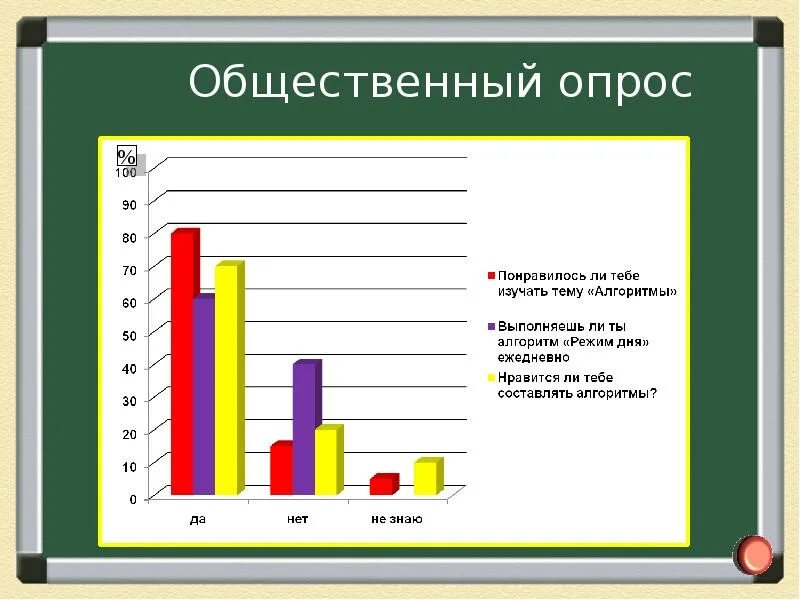 Общественный опрос

%
100
90
80
70
60
50
40
30
20
10
0

да
нет
не знаю

Понравилось ли тебе изучать тему «Алгоритмы»

Выполняешь ли ты алгоритм «Режим дня» ежедневно

Нравится ли тебе составлять алгоритмы?